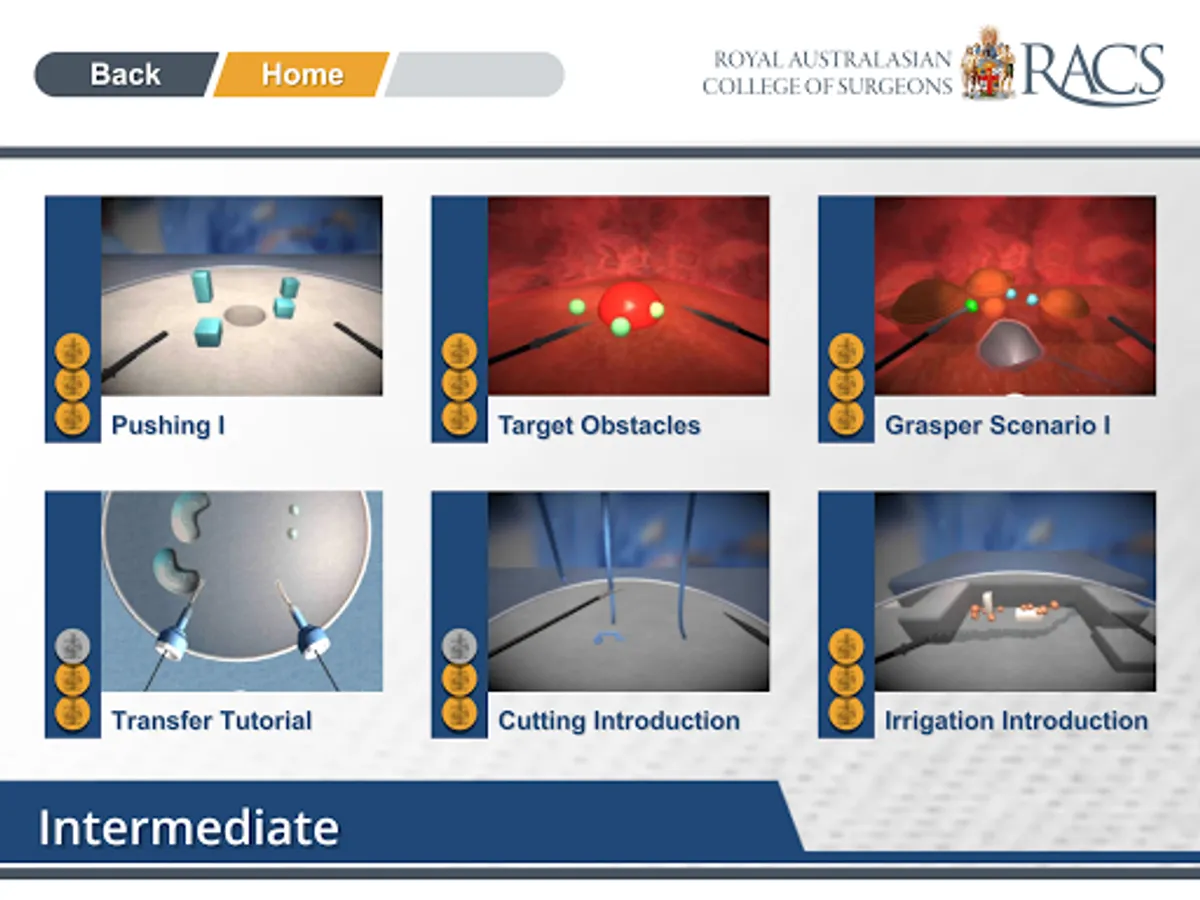 Back Home

ROYAL AUSTRALASIAN COLLEGE OF SURGEONS RACS

Pushing I

Target Obstacles

Grasper Scenario I

Transfer Tutorial

Cutting Introduction

Irrigation Introduction

Intermediate